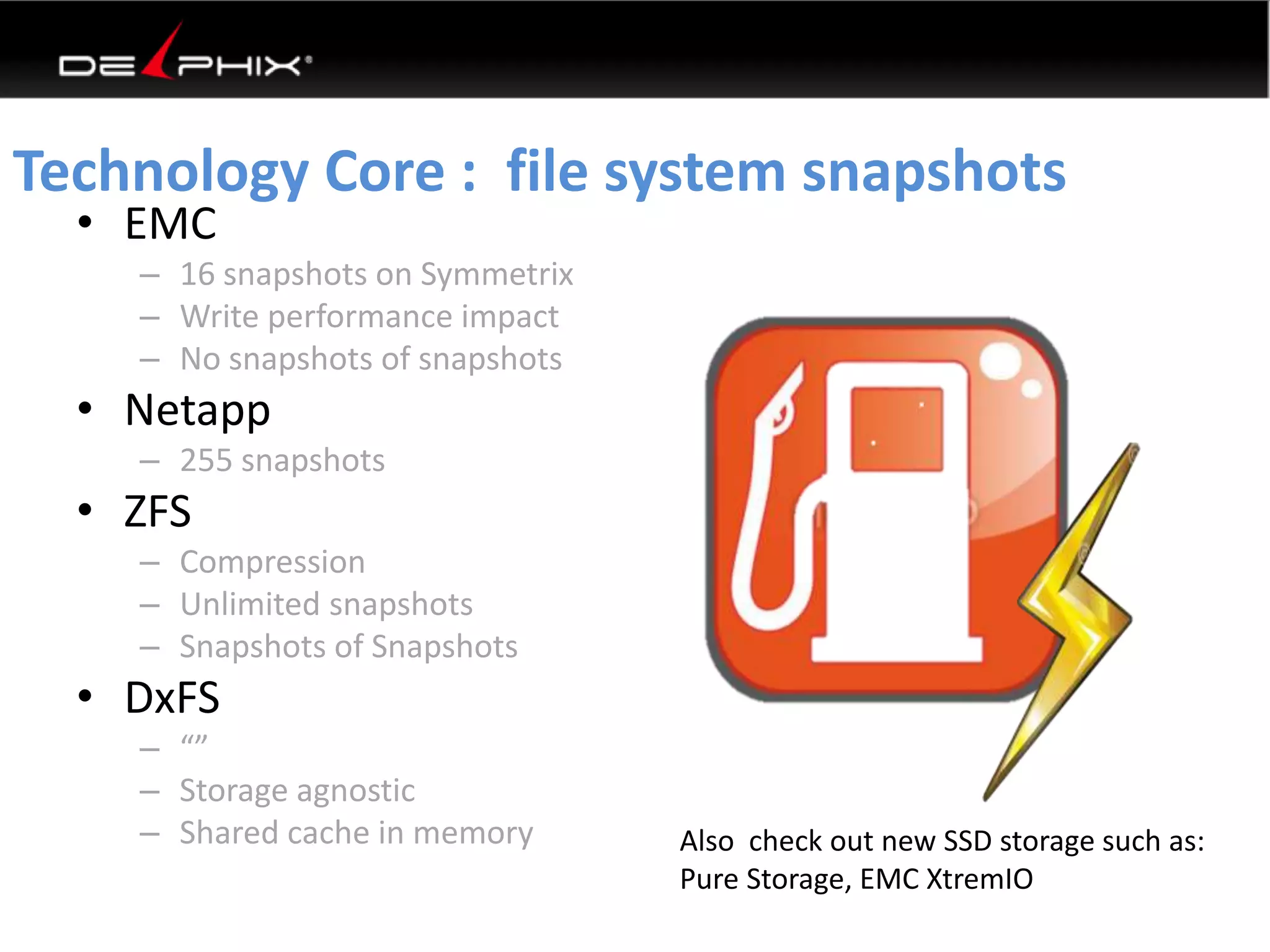 DELPHIX®

Technology Core : file system snapshots

• EMC
 – 16 snapshots on Symmetrix
 – Write performance impact
 – No snapshots of snapshots
• Netapp
 – 255 snapshots
• ZFS
 – Compression
 – Unlimited snapshots
 – Snapshots of Snapshots
• DxFS
 – “”
 – Storage agnostic
 – Shared cache in memory

Also check out new SSD storage such as: Pure Storage, EMC XtremIO